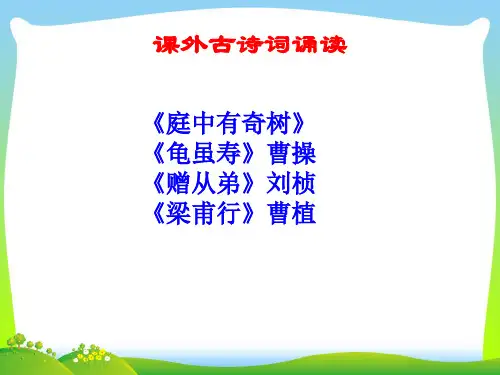 课外古诗词诵读

《庭中有奇树》
《龟虽寿》曹操
《赠从弟》刘桢
《梁甫行》曹植